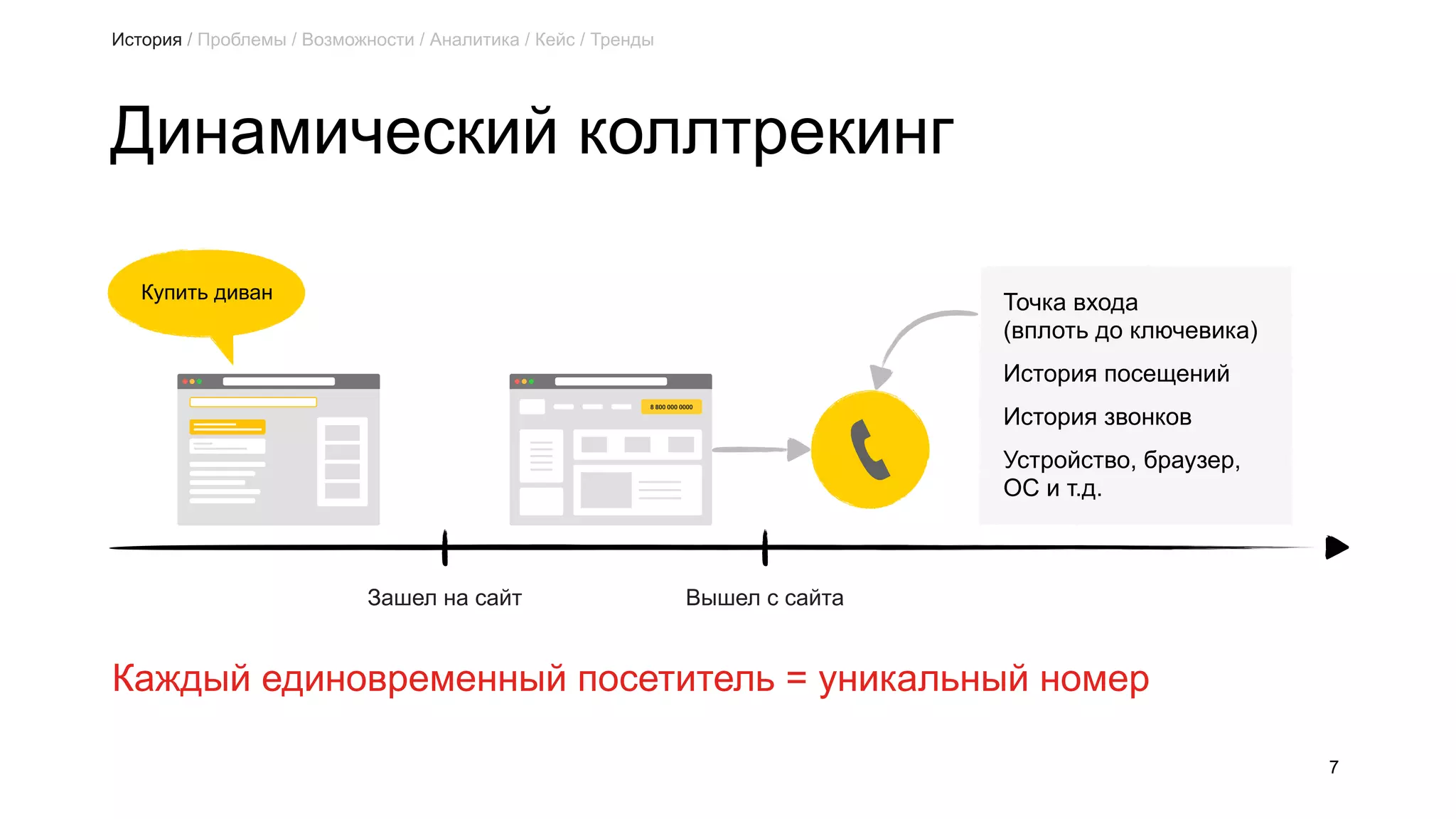 История / Проблемы / Возможности / Аналитика / Кейс / Тренды

Динамический коллтрекинг

Купить диван

8 800 000 0000

Точка входа (вплоть до ключевика)

История посещений

История звонков

Устройство, браузер, ОС и т.д.

Зашел на сайт

Вышел с сайта

Каждый единовременный посетитель = уникальный номер

7